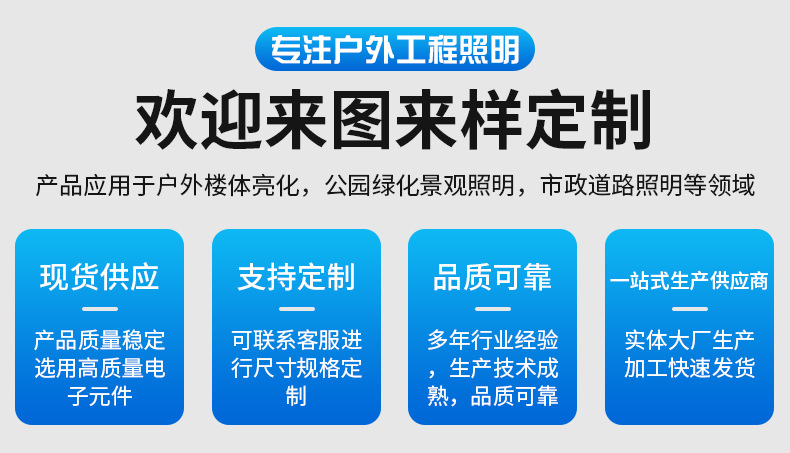 专注户外工程照明

欢迎来图来样定制

产品应用于户外楼体亮化，公园绿化景观照明，市政道路照明等领域

现货供应

产品质量稳定选用高质量电子元件

支持定制

可联系客服进行尺寸规格定制

品质可靠

多年行业经验，生产技术成熟，品质可靠

一站式生产供应商

实体大厂生产加工快速发货